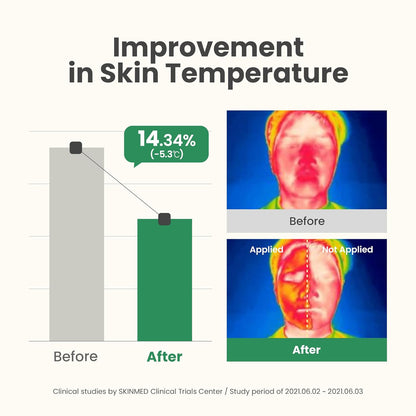 Improvement in Skin Temperature

14.34%
(-5.3℃)

Before

After

Before

Applied

Not Applied

After

Clinical studies by SKINMED Clinical Trials Center / Study period of 2021.06.02 - 2021.06.03